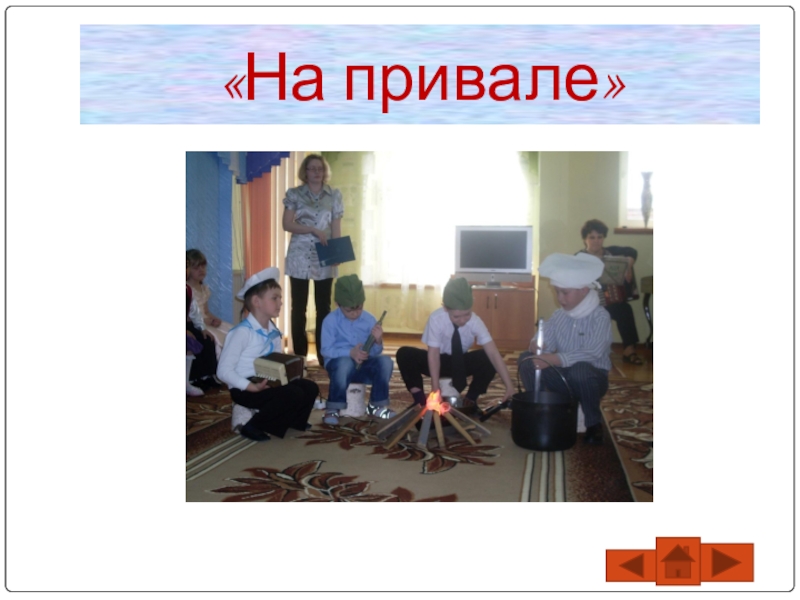 «На привале»